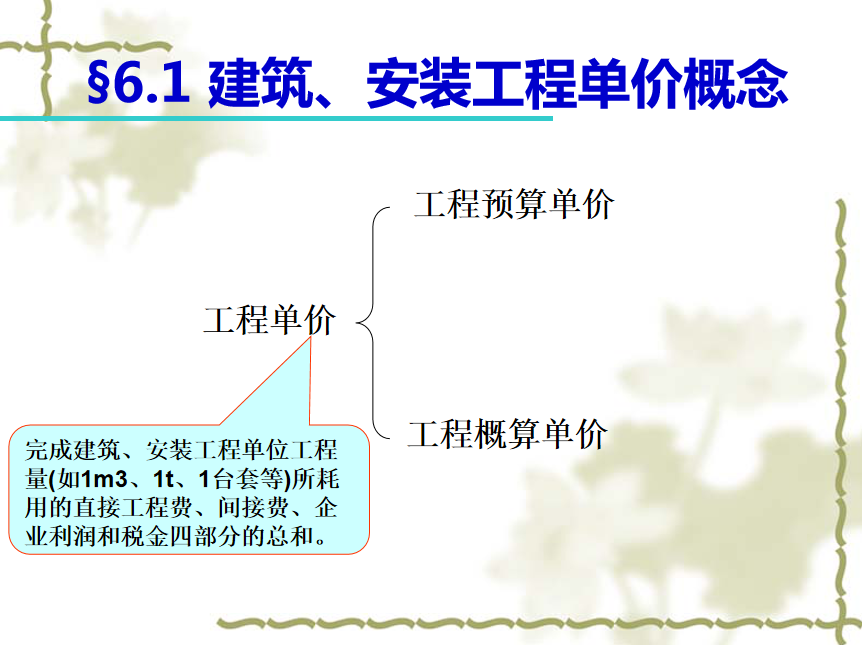 §6.1 建筑、安装工程单价概念

工程单价

工程预算单价

工程概算单价

完成建筑、安装工程单位工程量(如1m3、1t、1台套等)所耗用的直接工程费、间接费、企业利润和税金四部分的总和。